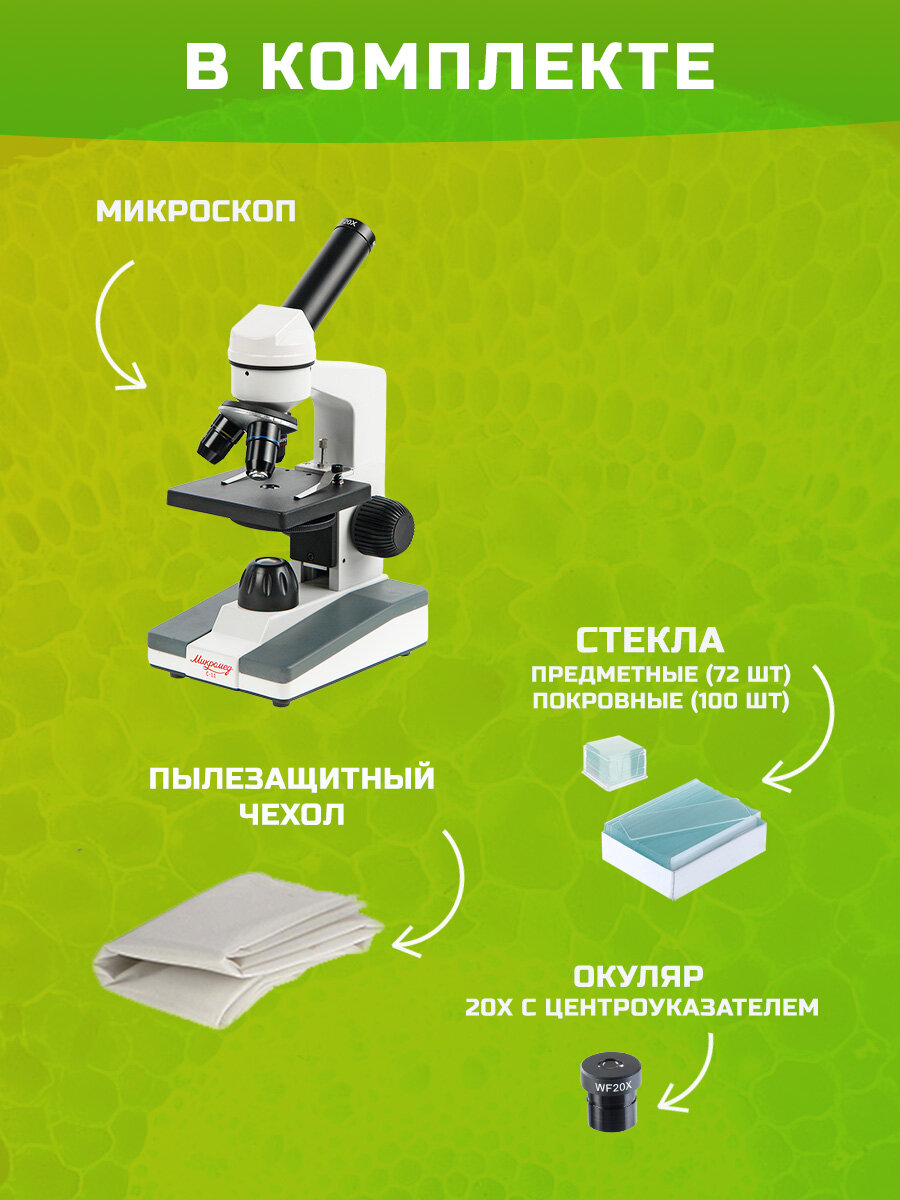 В КОМПЛЕКТЕ

МИКРОСКОП

20X

Микромед
С-11

СТЕКЛА
ПРЕДМЕТНЫЕ (72 ШТ)
ПОКРОВНЫЕ (100 ШТ)

ПЫЛЕЗАЩИТНЫЙ ЧЕХОЛ

ОКУЛЯР
20Х С ЦЕНТРОУКАЗАТЕЛЕМ

WF20X